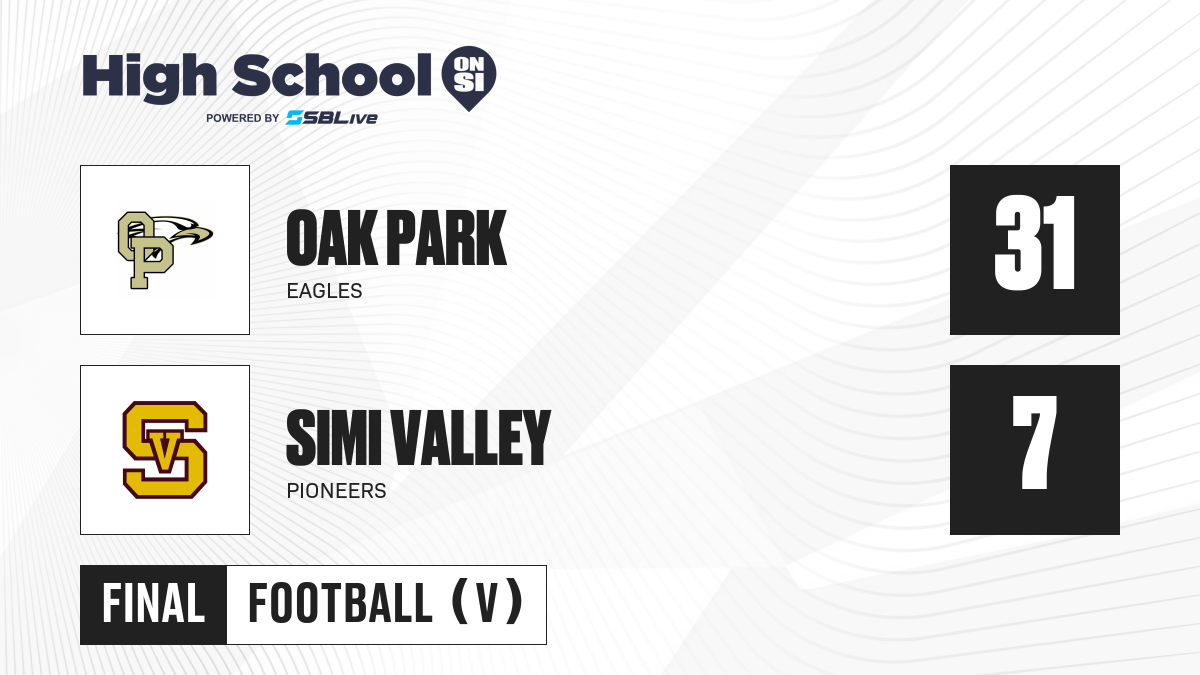 High School ON SI
POWERED BY SBLive

OP
OAK PARK
EAGLES
31

SV
SIMI VALLEY
PIONEERS
7

FINAL FOOTBALL (V)